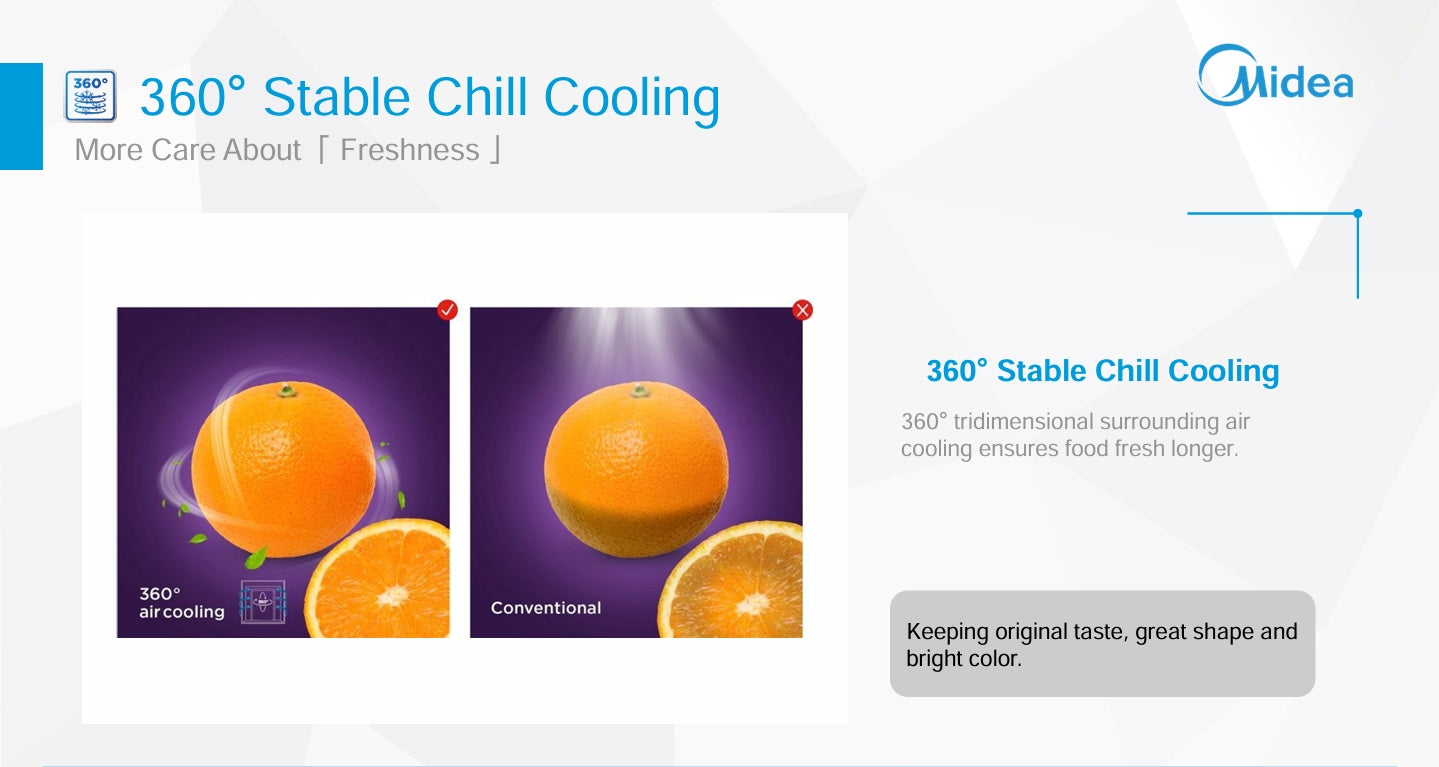 360°

360° Stable Chill Cooling

More Care About「 Freshness 」

Midea

360° air cooling

Conventional

360° Stable Chill Cooling

360° tridimensional surrounding air cooling ensures food fresh longer.

Keeping original taste, great shape and bright color.